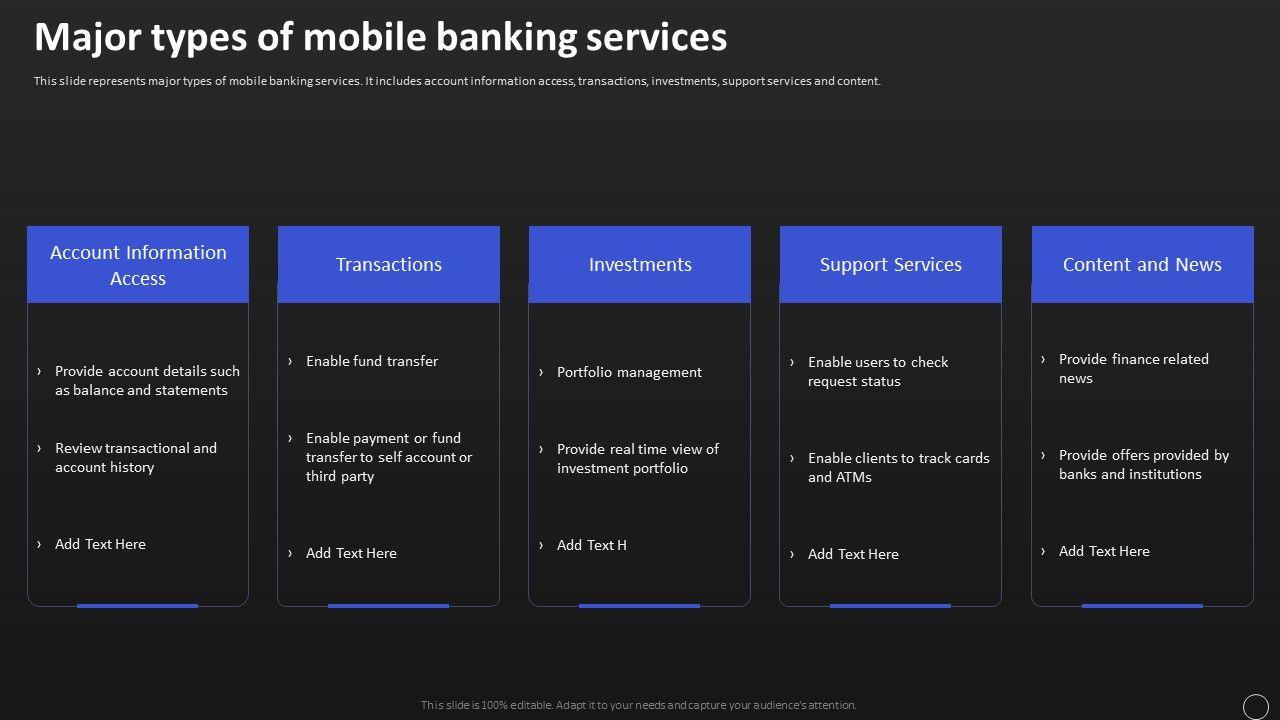 Major types of mobile banking services

This slide represents major types of mobile banking services. It includes account information access, transactions, investments, support services and content.

Account Information Access

› Provide account details such as balance and statements

› Review transactional and account history

› Add Text Here

Transactions

› Enable fund transfer

› Enable payment or fund transfer to self account or third party

› Add Text Here

Investments

› Portfolio management

› Provide real time view of investment portfolio

› Add Text H

Support Services

› Enable users to check request status

› Enable clients to track cards and ATMs

› Add Text Here

Content and News

› Provide finance related news

› Provide offers provided by banks and institutions

› Add Text Here

This slide is 100% editable. Adapt it to your needs and capture your audience's attention.